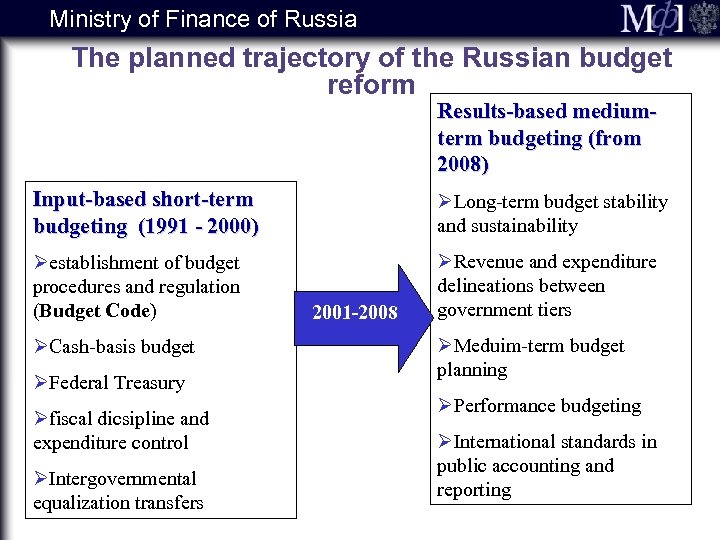 Ministry of Finance of Russia

Мф

The planned trajectory of the Russian budget reform

Input-based short-term budgeting (1991 - 2000)

➢establishment of budget procedures and regulation (Budget Code)

➢Cash-basis budget

➢Federal Treasury

➢fiscal dicsipline and expenditure control

➢Intergovernmental equalization transfers

2001-2008

Results-based medium-term budgeting (from 2008)

➢Long-term budget stability and sustainability

➢Revenue and expenditure delineations between government tiers

➢Meduim-term budget planning

➢Performance budgeting

➢International standards in public accounting and reporting